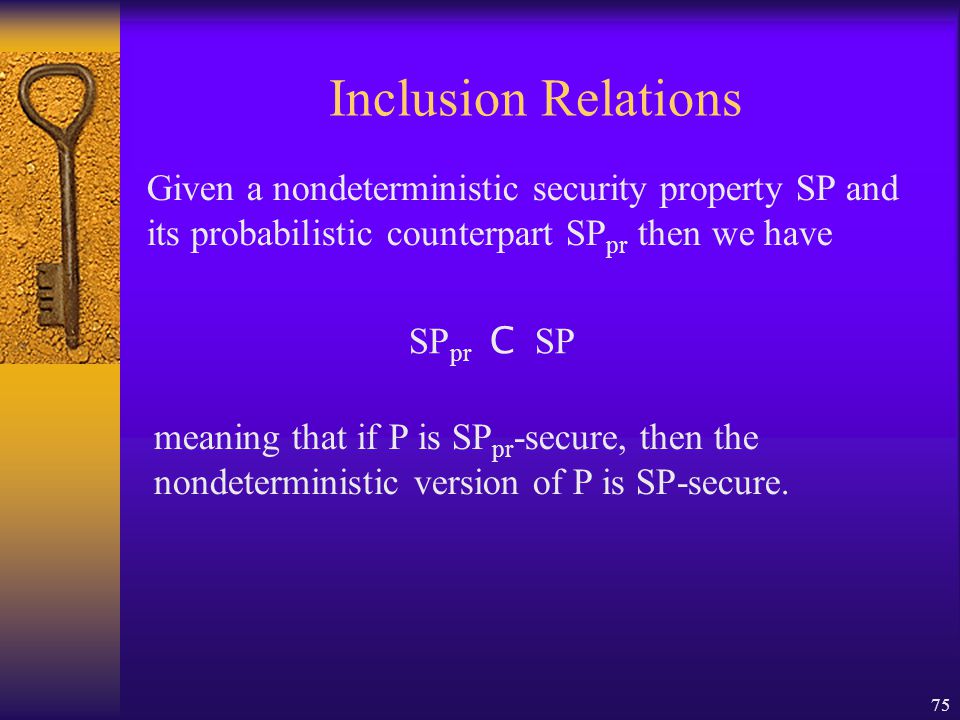 Inclusion Relations

Given a nondeterministic security property SP and its probabilistic counterpart $SP_{pr}$ then we have

$SP_{pr} \subset SP$

meaning that if P is $SP_{pr}$-secure, then the nondeterministic version of P is SP-secure.

75